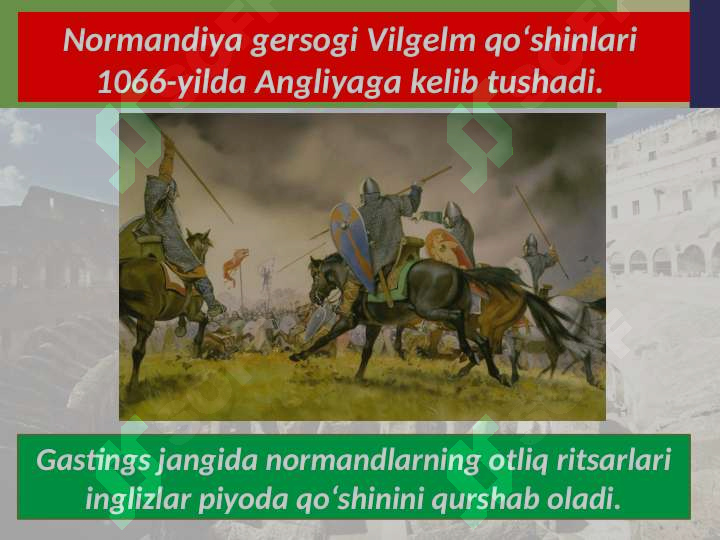 Normandiya gersogi Vilgelm qoʻshinlari 1066-yilda Angliyaga kelib tushadi.

Gastings jangida normandlarning otliq ritsarlari inglizlar piyoda qoʻshinini qurshab oladi.